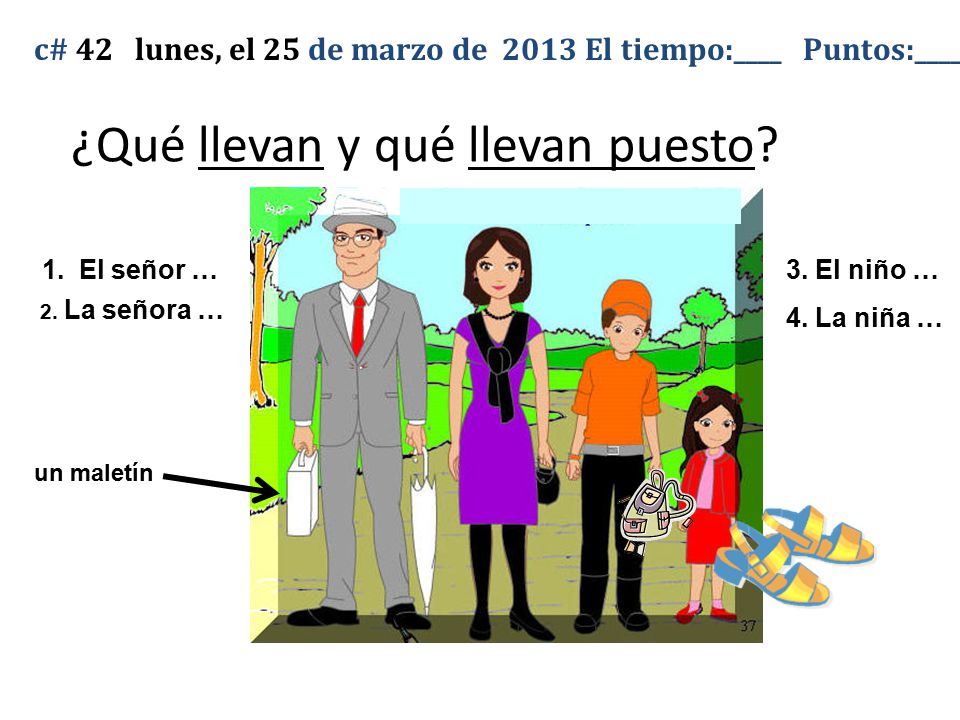 c# 42 lunes, el 25 de marzo de 2013 El tiempo:____ Puntos:____

¿Qué llevan y qué llevan puesto?

1. El señor …
2. La señora …

3. El niño …
4. La niña …

un maletín

37